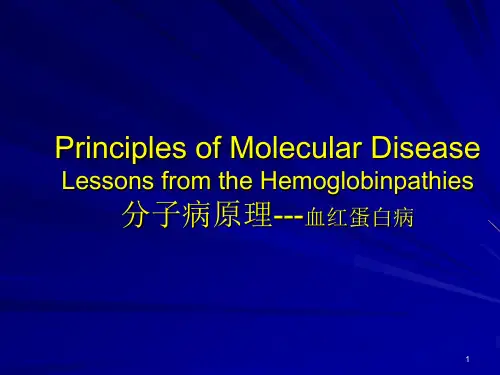 Principles of Molecular Disease
Lessons from the Hemoglobinpathies
分子病原理---血红蛋白病

1